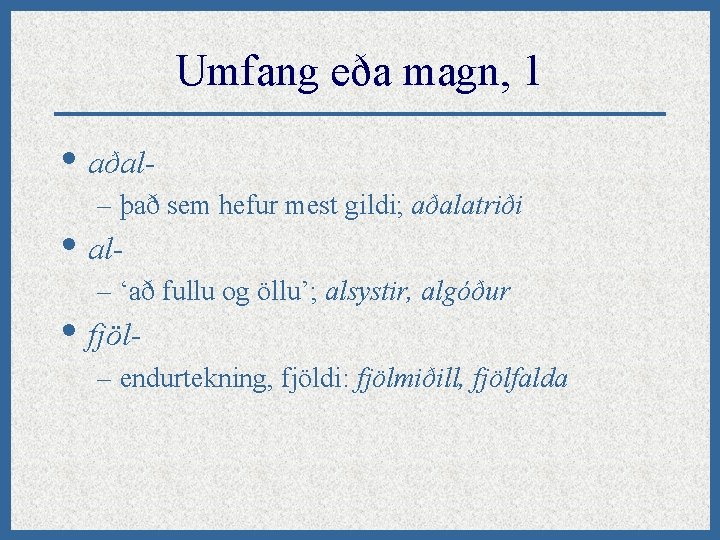 Umfang eða magn, 1

• aðal-
– það sem hefur mest gildi; aðalatriði
• al-
– ‘að fullu og öllu’; alsystir, algóður
• fjöl-
– endurtekning, fjöldi: fjölmiðill, fjölfalda